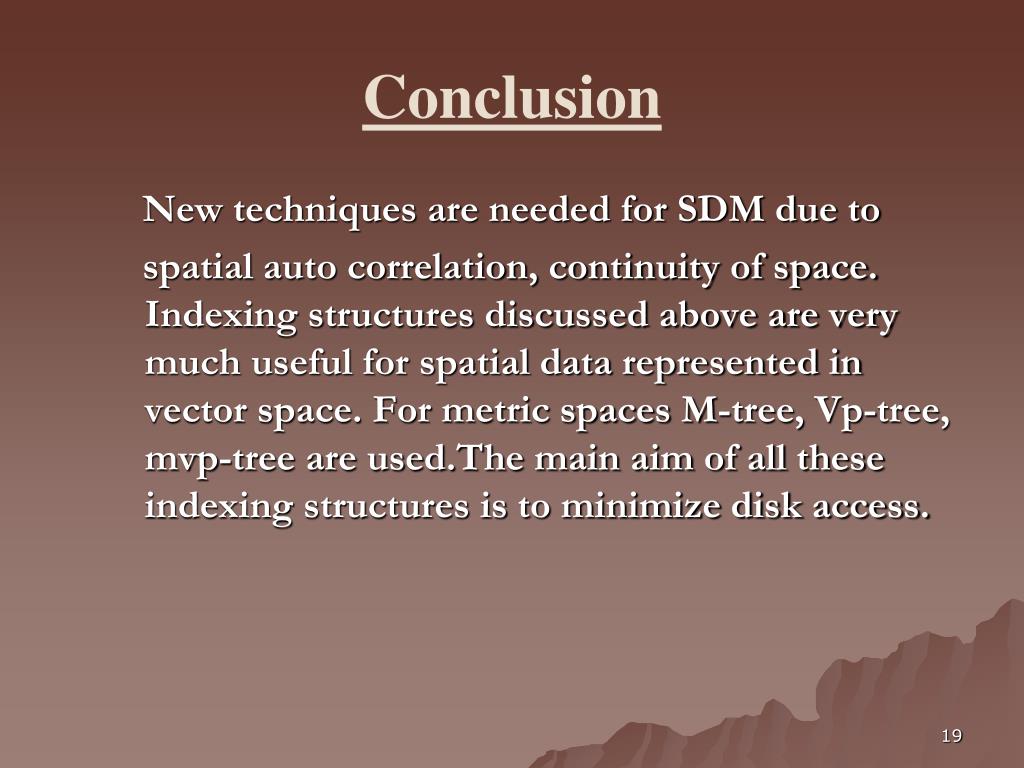 Conclusion

New techniques are needed for SDM due to spatial auto correlation, continuity of space. Indexing structures discussed above are very much useful for spatial data represented in vector space. For metric spaces M-tree, Vp-tree, mvp-tree are used.The main aim of all these indexing structures is to minimize disk access.

19